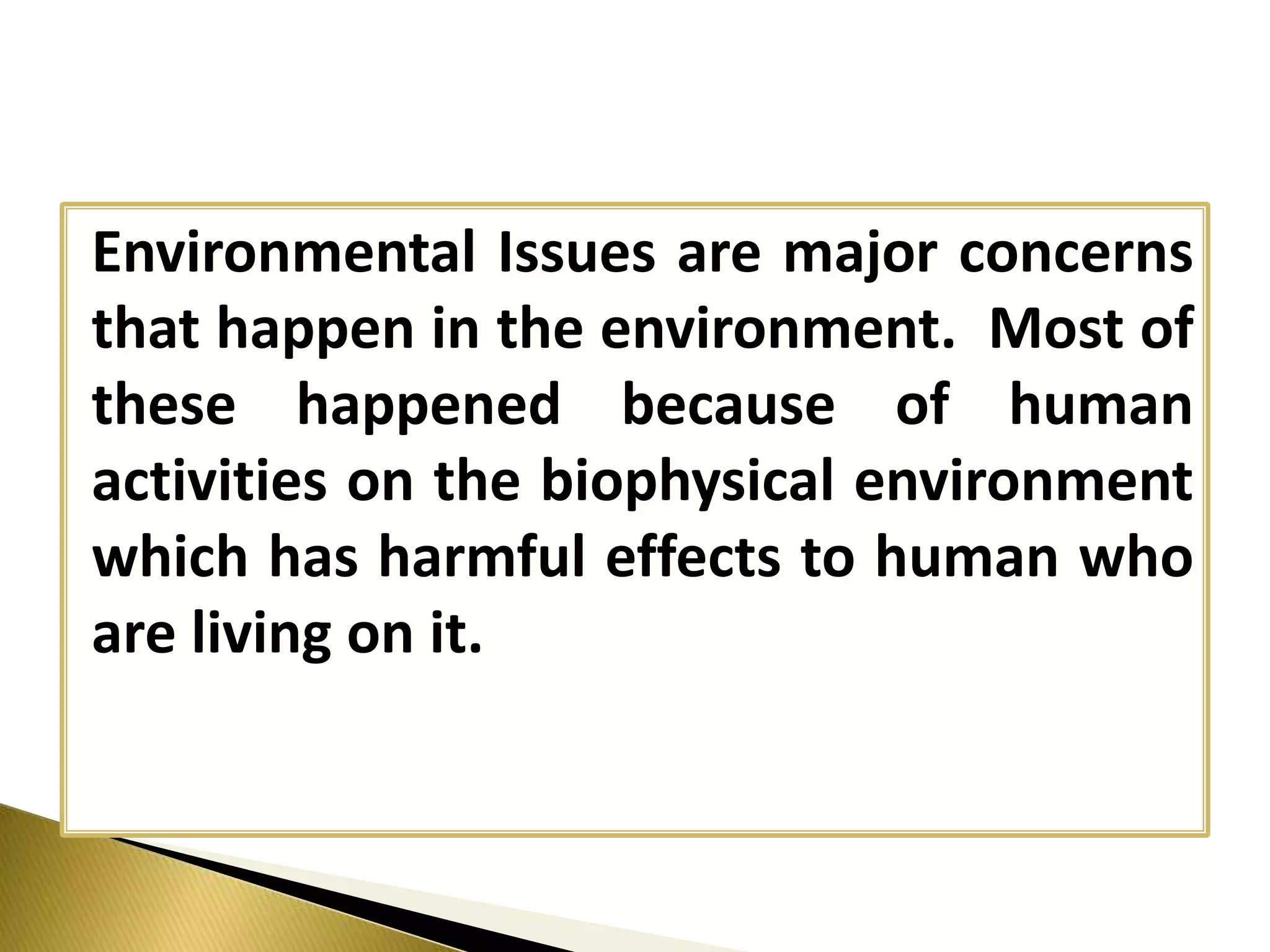 Environmental Issues are major concerns that happen in the environment. Most of these happened because of human activities on the biophysical environment which has harmful effects to human who are living on it.